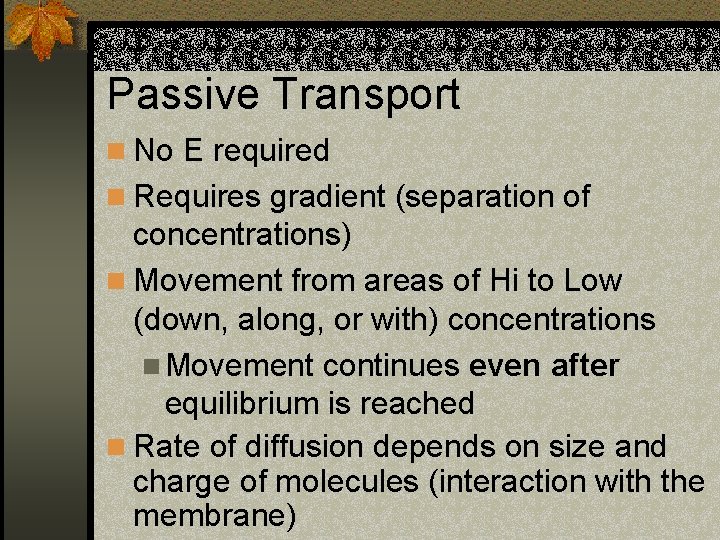 Passive Transport

No E required

Requires gradient (separation of concentrations)

Movement from areas of Hi to Low (down, along, or with) concentrations

Movement continues even after equilibrium is reached

Rate of diffusion depends on size and charge of molecules (interaction with the membrane)